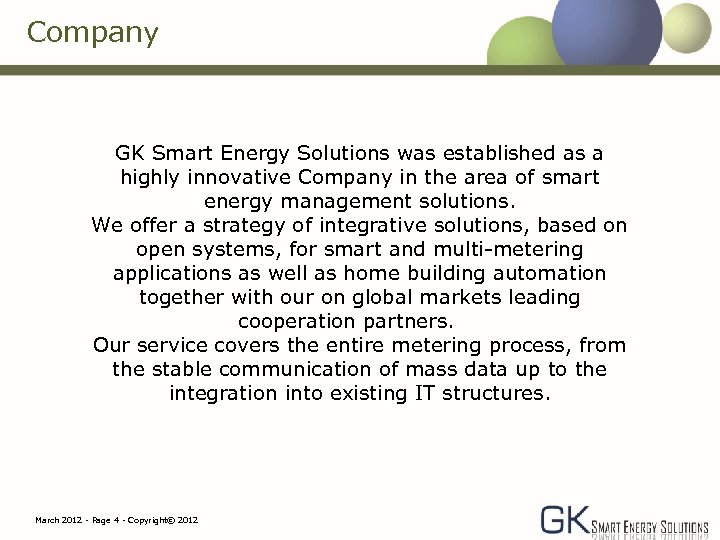 Company

GK Smart Energy Solutions was established as a highly innovative Company in the area of smart energy management solutions.

We offer a strategy of integrative solutions, based on open systems, for smart and multi-metering applications as well as home building automation together with our on global markets leading cooperation partners.

Our service covers the entire metering process, from the stable communication of mass data up to the integration into existing IT structures.

March 2012 - Page 4 - Copyright© 2012

GK SMART ENERGY SOLUTIONS